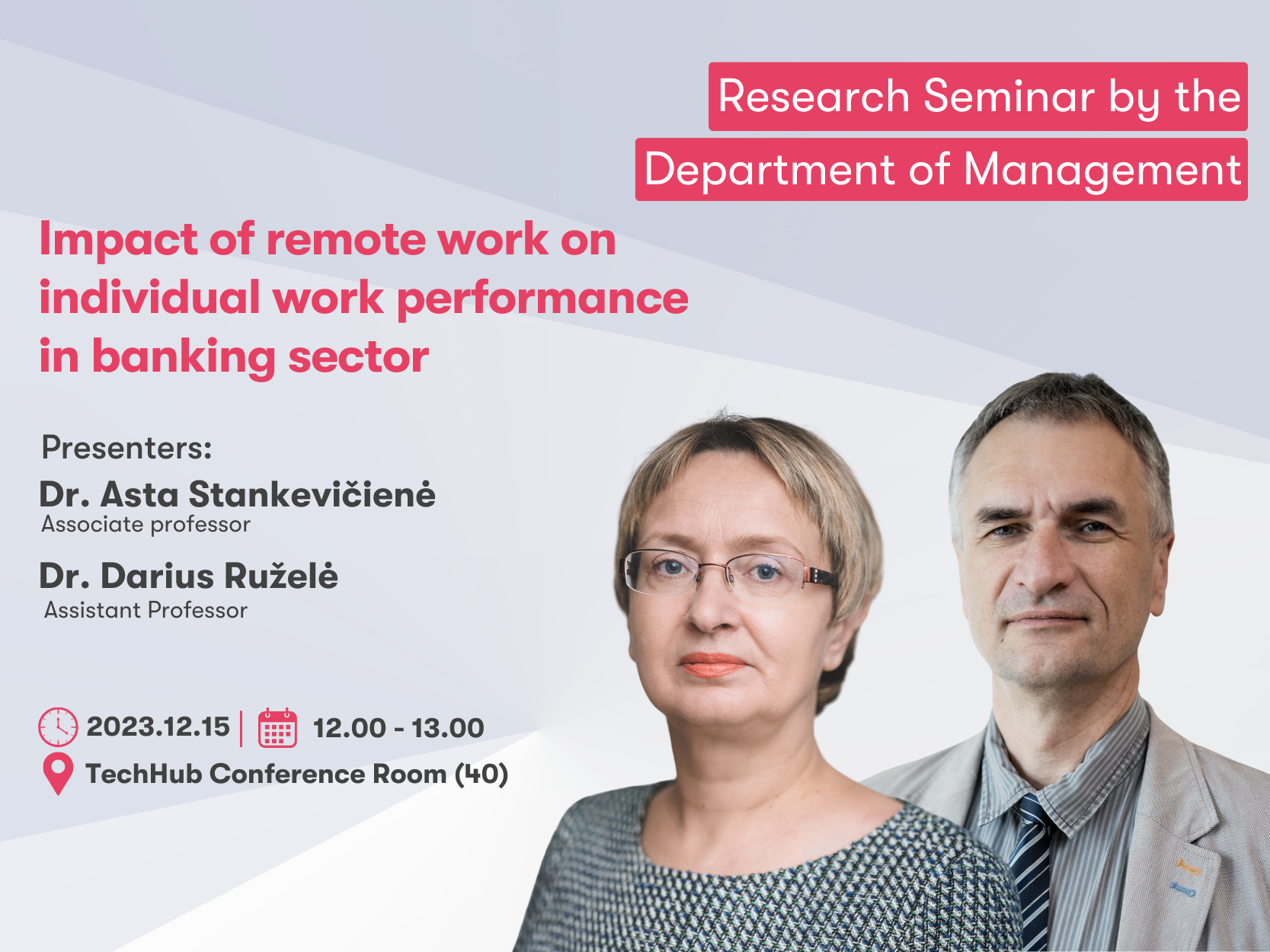 Research Seminar by the
Department of Management

Impact of remote work on individual work performance in banking sector

Presenters:
Dr. Asta Stankevičienė
Associate professor
Dr. Darius Ruželė
Assistant Professor

2023.12.15 | 12.00 - 13.00
TechHub Conference Room (40)